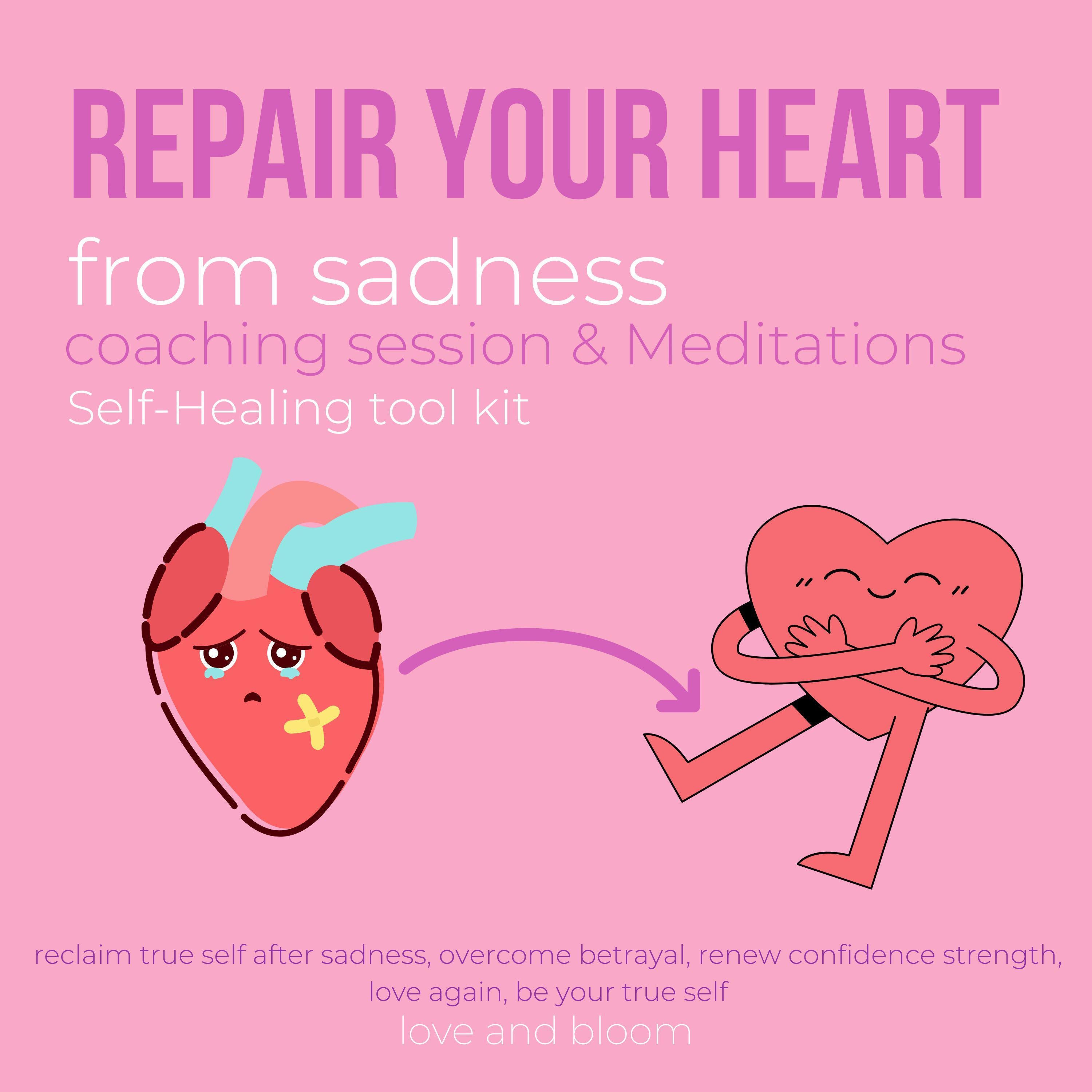 REPAIR YOUR HEART
from sadness
coaching session & Meditations
Self-Healing tool kit

reclaim true self after sadness, overcome betrayal, renew confidence strength, love again, be your true self
love and bloom